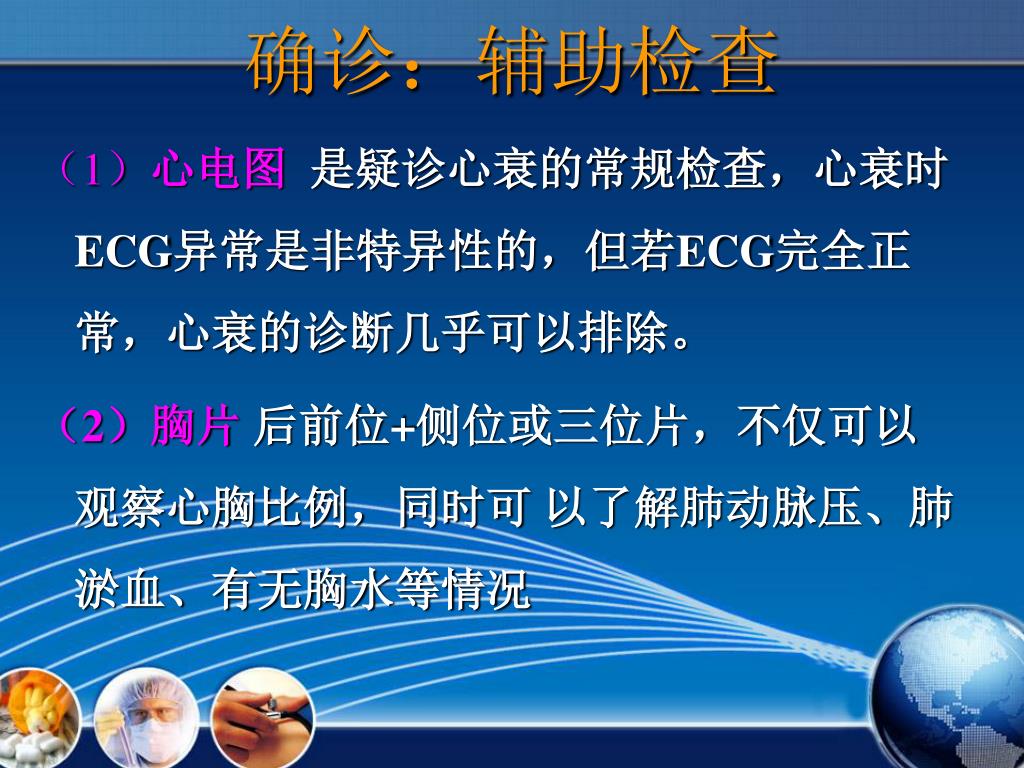 确诊：辅助检查

（1）心电图 是疑诊心衰的常规检查，心衰时ECG异常是非特异性的，但若ECG完全正常，心衰的诊断几乎可以排除。

（2）胸片 后前位+侧位或三位片，不仅可以观察心胸比例，同时可 以了解肺动脉压、肺淤血、有无胸水等情况